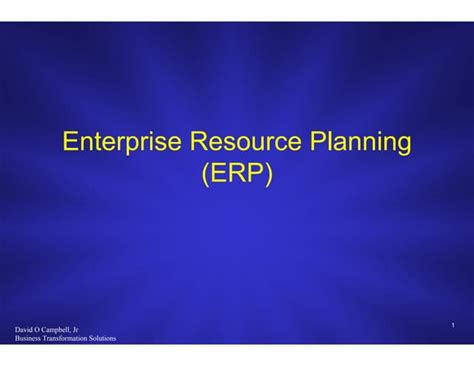 Enterprise Resource Planning
(ERP)

David O Campbell, Jr
Business Transformation Solutions

1